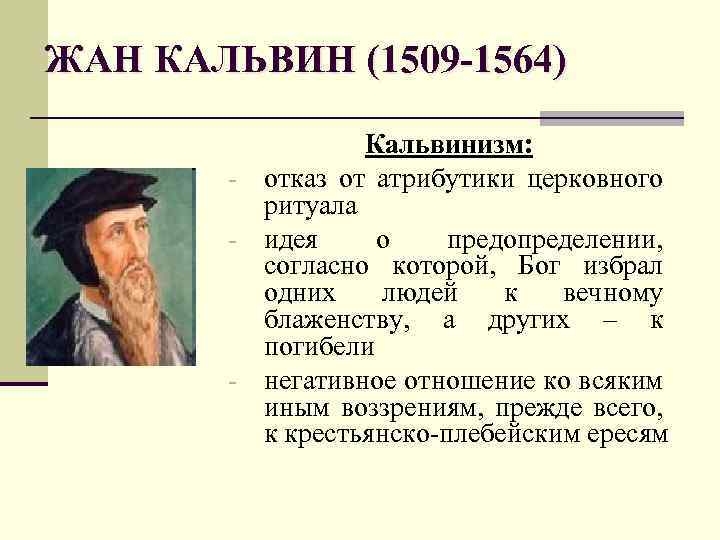 ЖАН КАЛЬВИН (1509-1564)

Кальвинизм:

- отказ от атрибутики церковного ритуала
- идея о предопределении, согласно которой, Бог избрал одних людей к вечному блаженству, а других – к погибели
- негативное отношение ко всяким иным воззрениям, прежде всего, к крестьянско-плебейским ересям